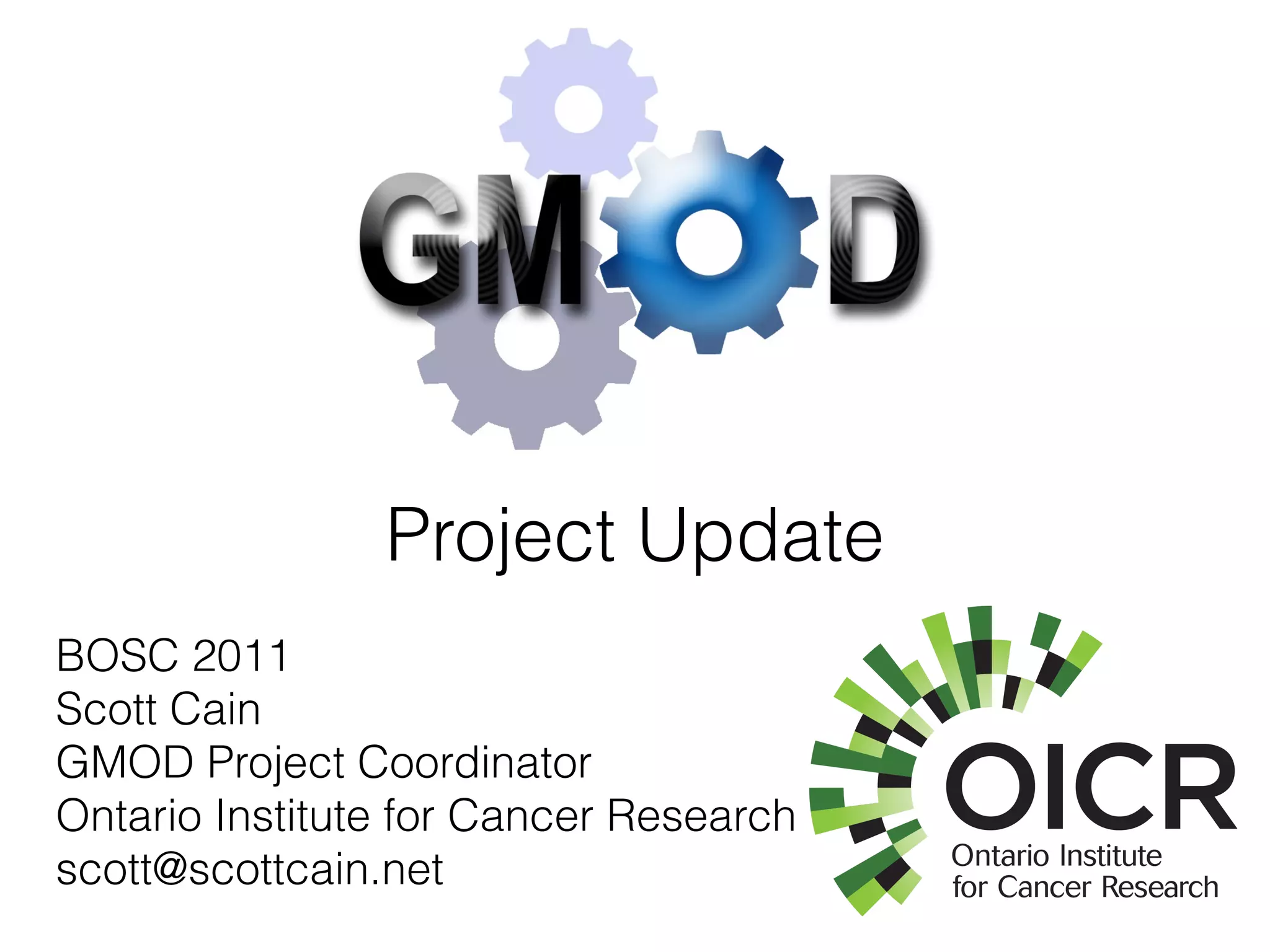 GMOD

Project Update

BOSC 2011
Scott Cain
GMOD Project Coordinator
Ontario Institute for Cancer Research
scott@scottcain.net

OICR
Ontario Institute for Cancer Research